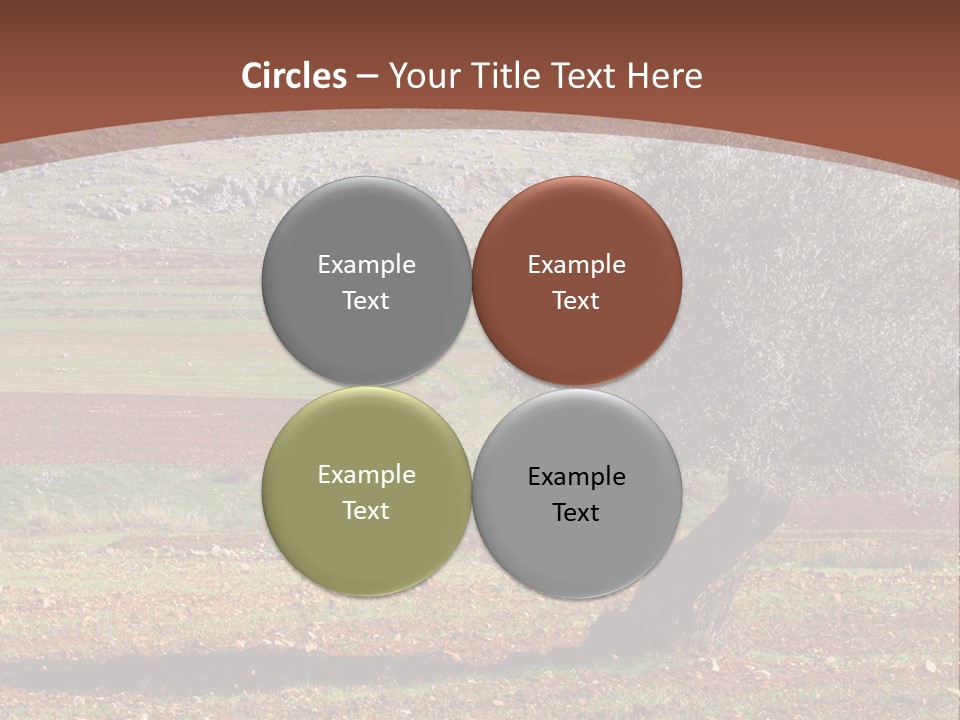 Circles – Your Title Text Here

Example Text

Example Text

Example Text

Example Text